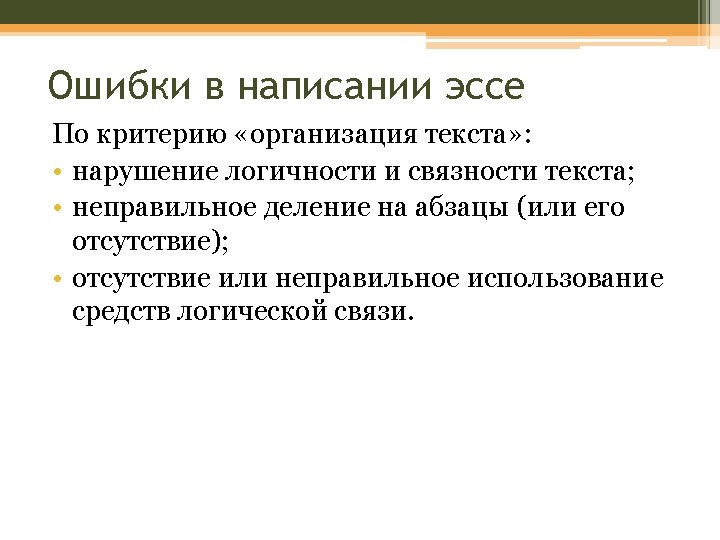 Ошибки в написании эссе

По критерию «организация текста»:

• нарушение логичности и связности текста;
• неправильное деление на абзацы (или его отсутствие);
• отсутствие или неправильное использование средств логической связи.